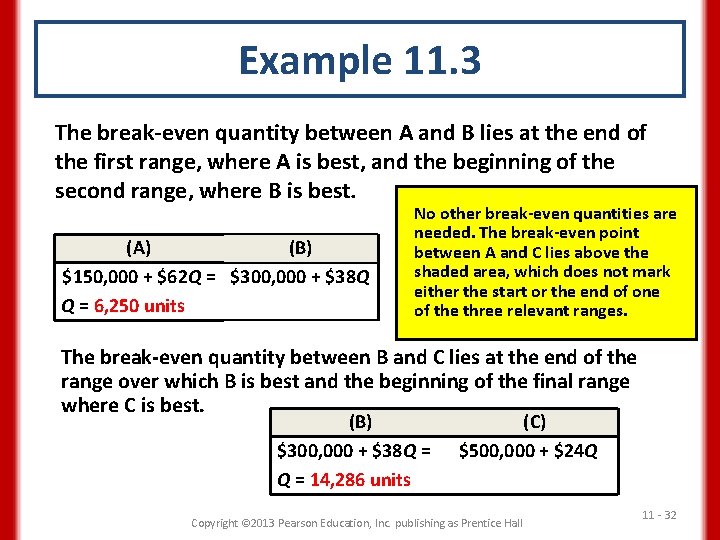 Example 11.3

The break-even quantity between A and B lies at the end of the first range, where A is best, and the beginning of the second range, where B is best.

| (A) | (B) |
|---|---|
| \$150,000 + \$62$Q$ = | \$300,000 + \$38$Q$ |
| $Q$ = 6,250 units | |

No other break-even quantities are needed. The break-even point between A and C lies above the shaded area, which does not mark either the start or the end of one of the three relevant ranges.

The break-even quantity between B and C lies at the end of the range over which B is best and the beginning of the final range where C is best.

| (B) | (C) |
|---|---|
| \$300,000 + \$38$Q$ = | \$500,000 + \$24$Q$ |
| $Q$ = 14,286 units | |

Copyright ©2013 Pearson Education, Inc. publishing as Prentice Hall

11 - 32